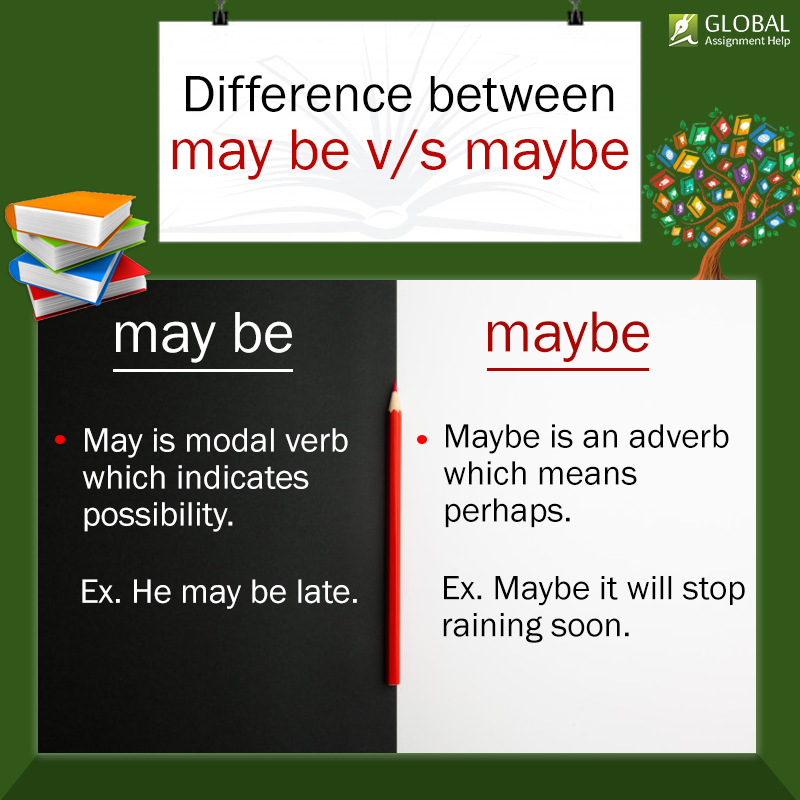 GLOBAL
Assignment Help

Difference between
may be v/s maybe

may be

• May is modal verb which indicates possibility.

Ex. He may be late.

maybe

• Maybe is an adverb which means perhaps.

Ex. Maybe it will stop raining soon.